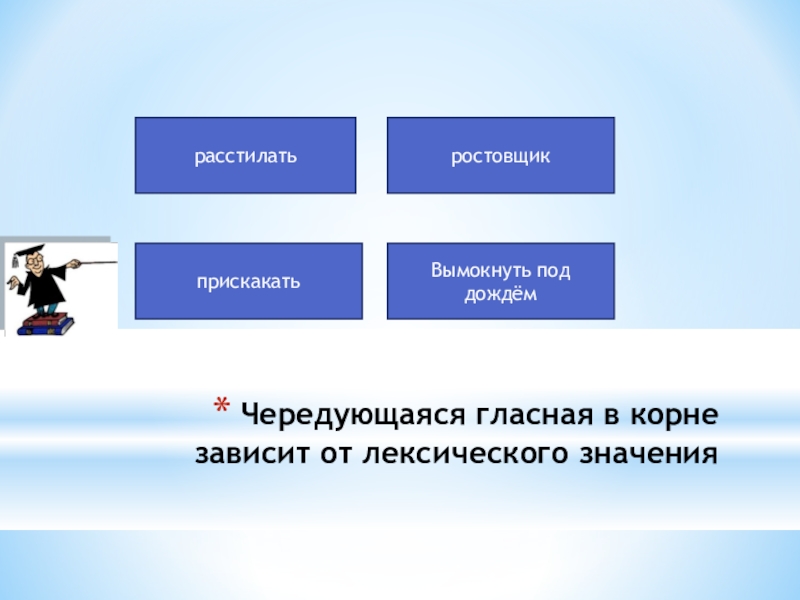 расстилать

ростовщик

прискакать

Вымокнуть под дождём

* Чередующаяся гласная в корне зависит от лексического значения